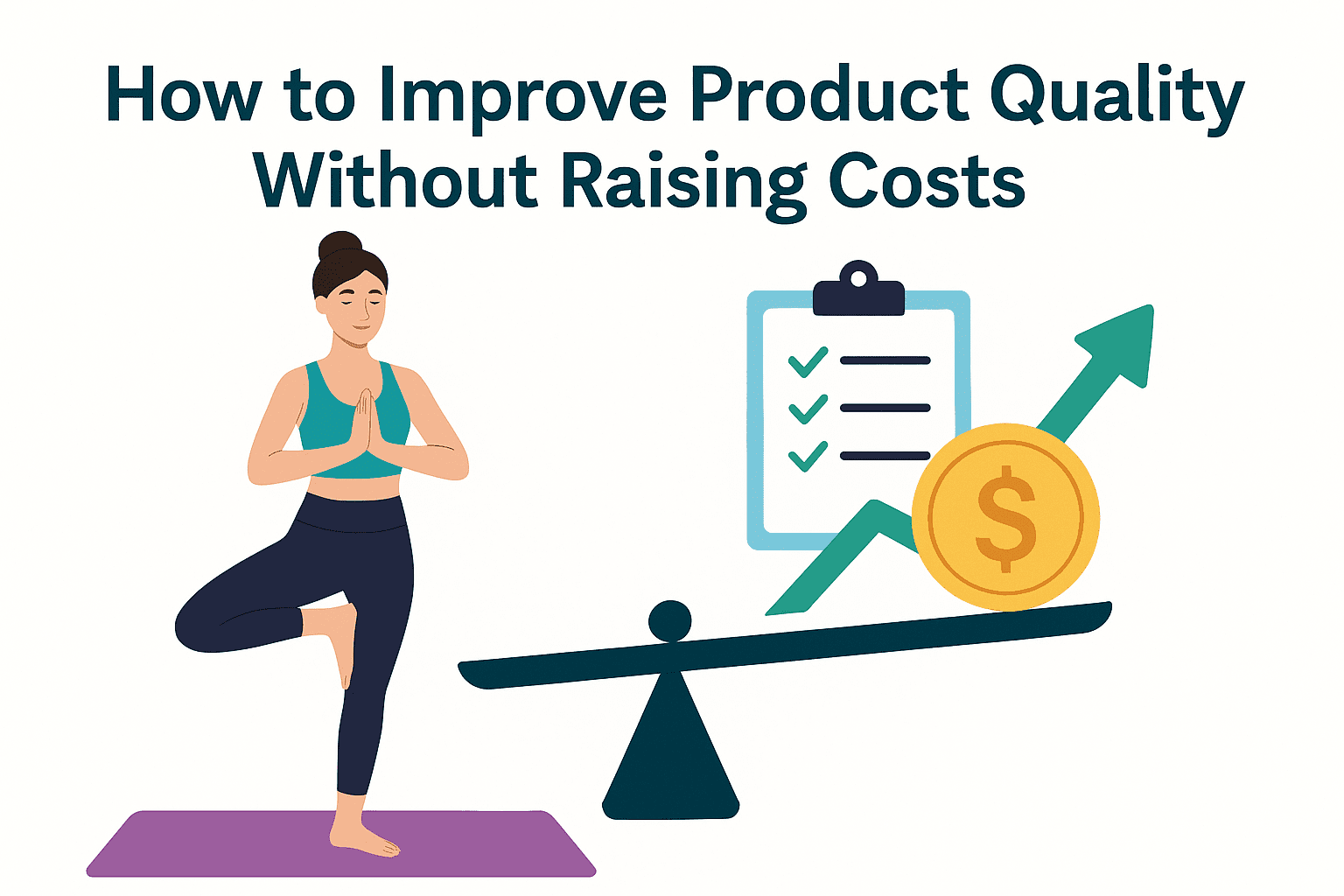 How to Improve Product Quality Without Raising Costs

$